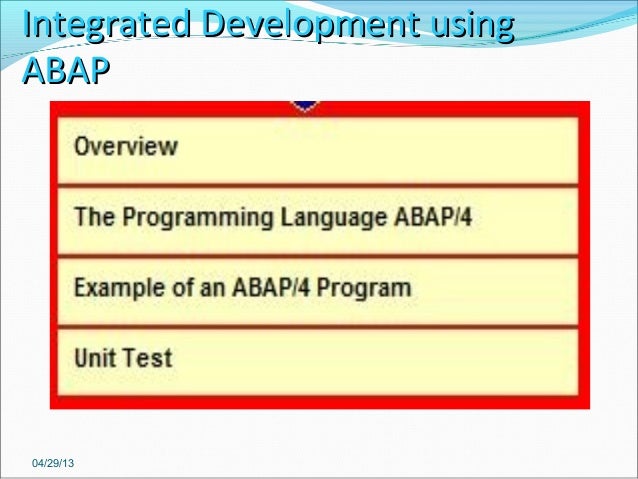 Integrated Development using ABAP

Overview

The Programming Language ABAP/4

Example of an ABAP/4 Program

Unit Test

04/29/13